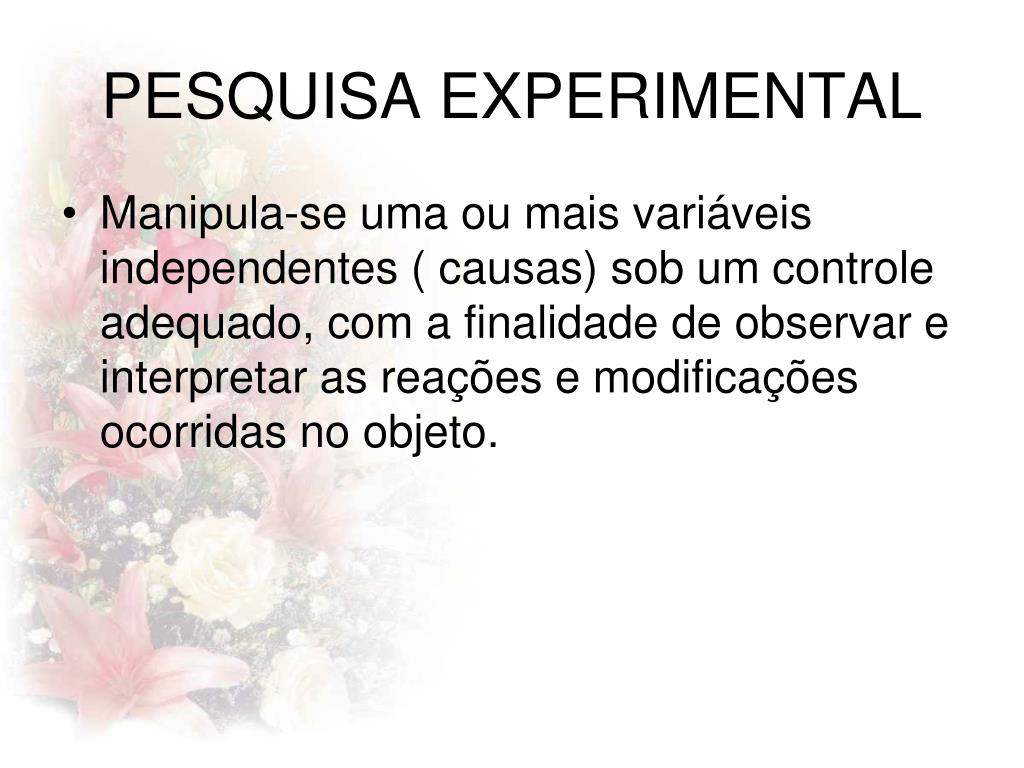 PESQUISA EXPERIMENTAL

• Manipula-se uma ou mais variáveis independentes ( causas) sob um controle adequado, com a finalidade de observar e interpretar as reações e modificações ocorridas no objeto.